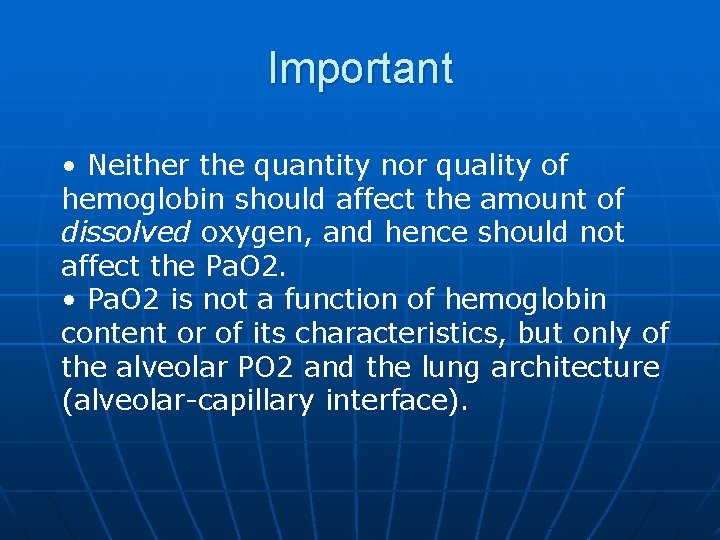 Important

• Neither the quantity nor quality of hemoglobin should affect the amount of dissolved oxygen, and hence should not affect the PaO2.
• PaO2 is not a function of hemoglobin content or of its characteristics, but only of the alveolar PO2 and the lung architecture (alveolar-capillary interface).